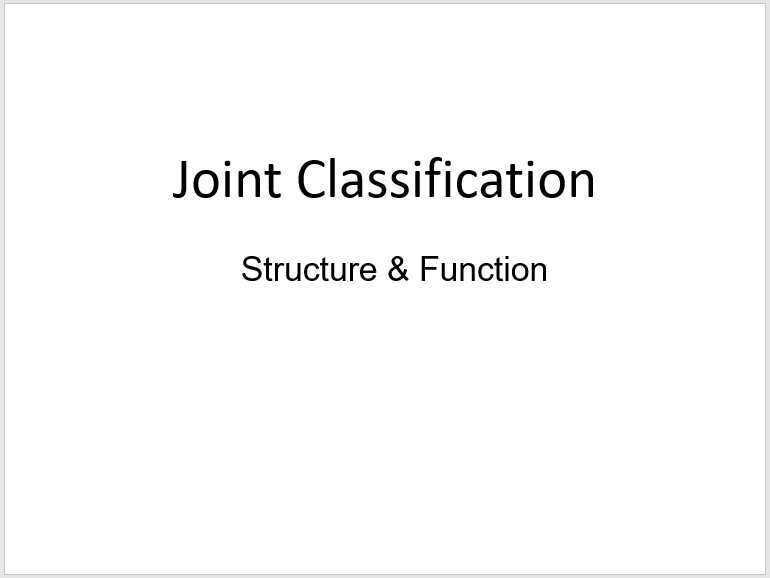 Joint Classification

Structure & Function